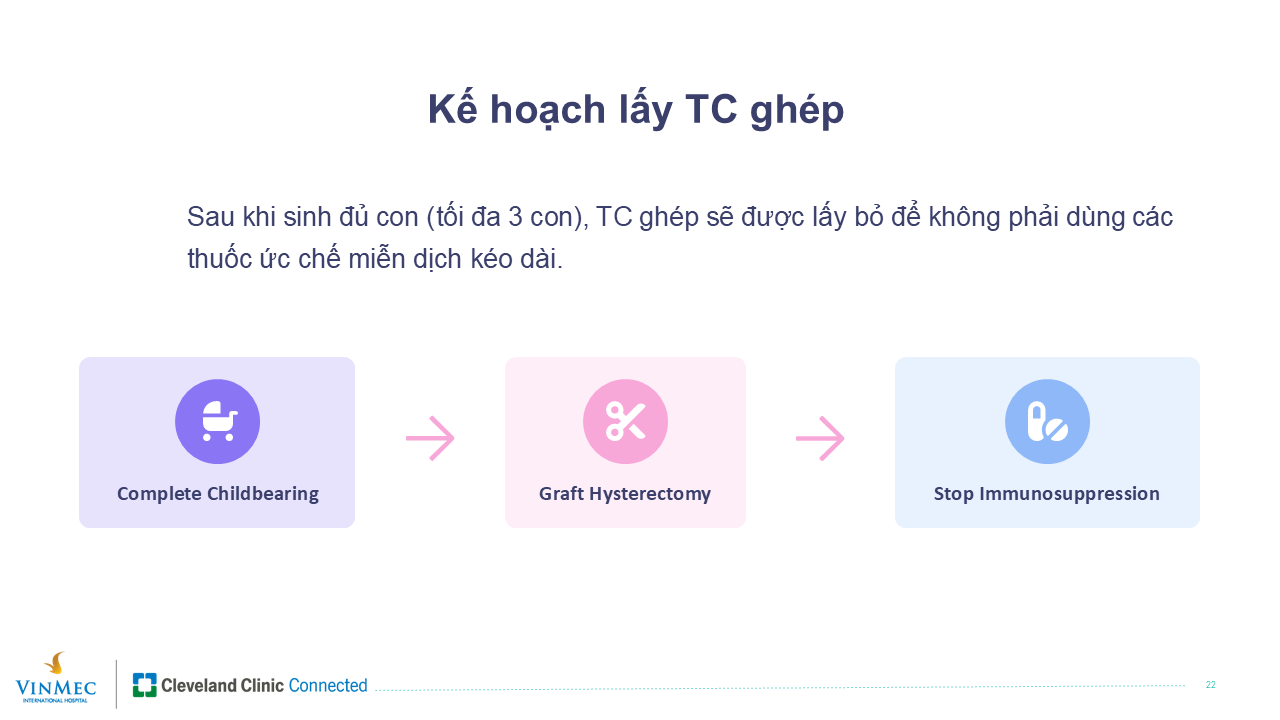 Kế hoạch lấy TC ghép

Sau khi sinh đủ con (tối đa 3 con), TC ghép sẽ được lấy bỏ để không phải dùng các thuốc ức chế miễn dịch kéo dài.

Complete Childbearing

Graft Hysterectomy

Stop Immunosuppression

VINMEC
INTERNATIONAL HOSPITAL

Cleveland Clinic Connected

22